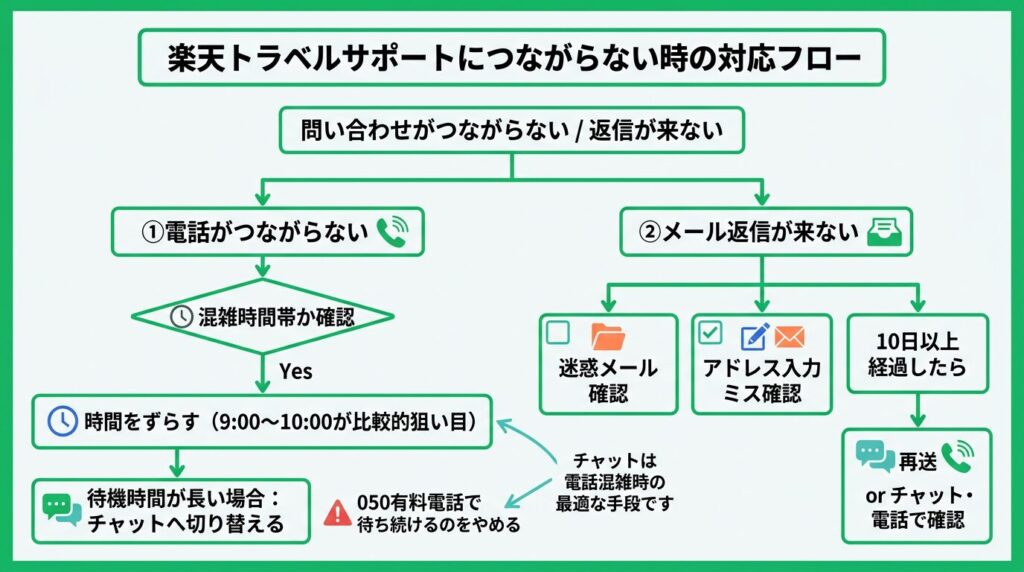 楽天トラベルサポートにつながらない時の対応フロー

問い合わせがつながらない / 返信が来ない

①電話がつながらない

混雑時間帯か確認

Yes

時間をずらす（9:00〜10:00が比較的狙い目）

待機時間が長い場合：チャットへ切り替える

050有料電話で待ち続けるのをやめる

チャットは電話混雑時の最適な手段です

②メール返信が来ない

迷惑メール確認

アドレス入力ミス確認

10日以上経過したら

再送 or チャット・電話で確認